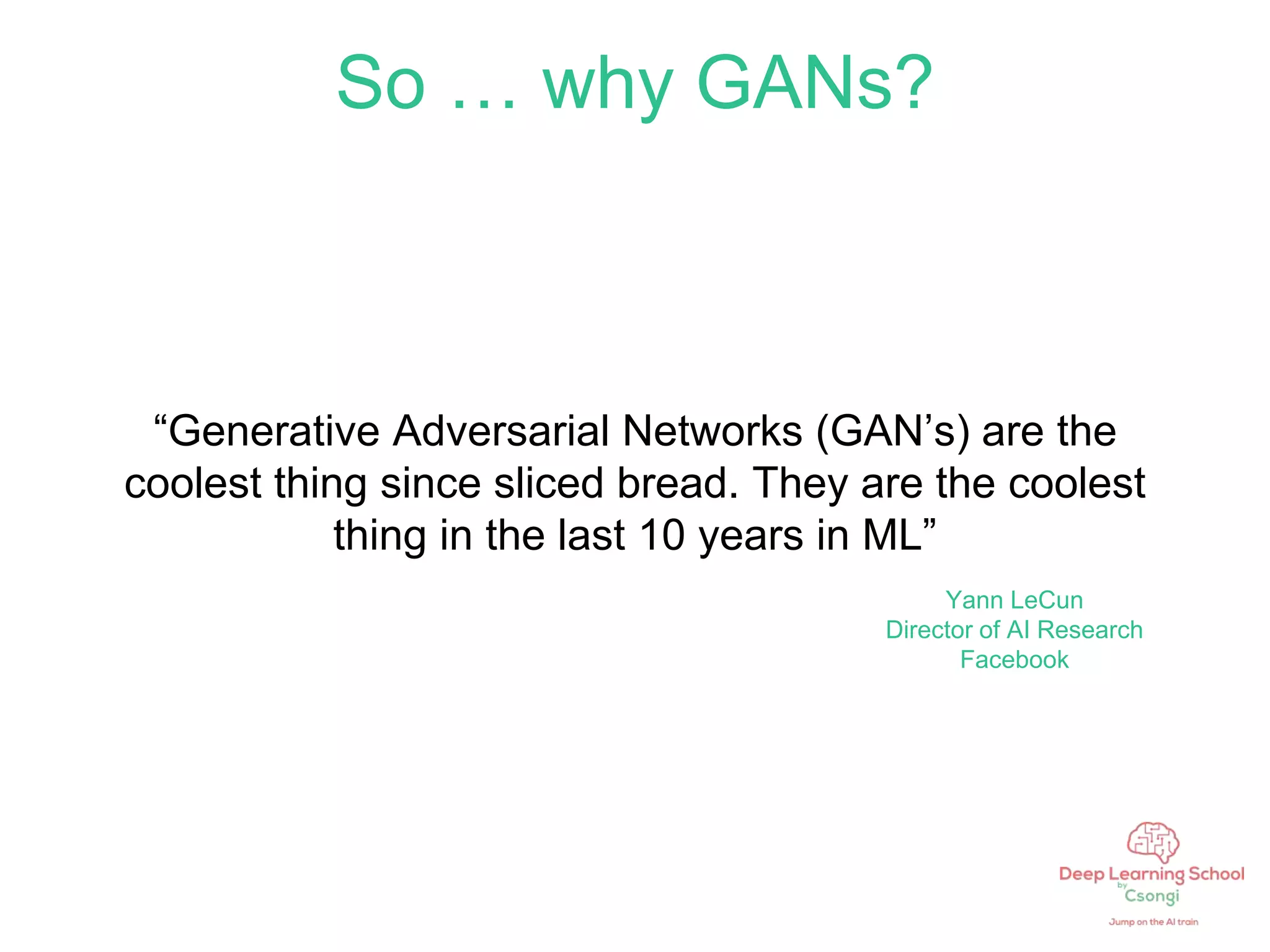 So … why GANs?

“Generative Adversarial Networks (GAN’s) are the coolest thing since sliced bread. They are the coolest thing in the last 10 years in ML”

Yann LeCun
Director of AI Research
Facebook

Deep Learning School
by
Csongi

Jump on the AI train